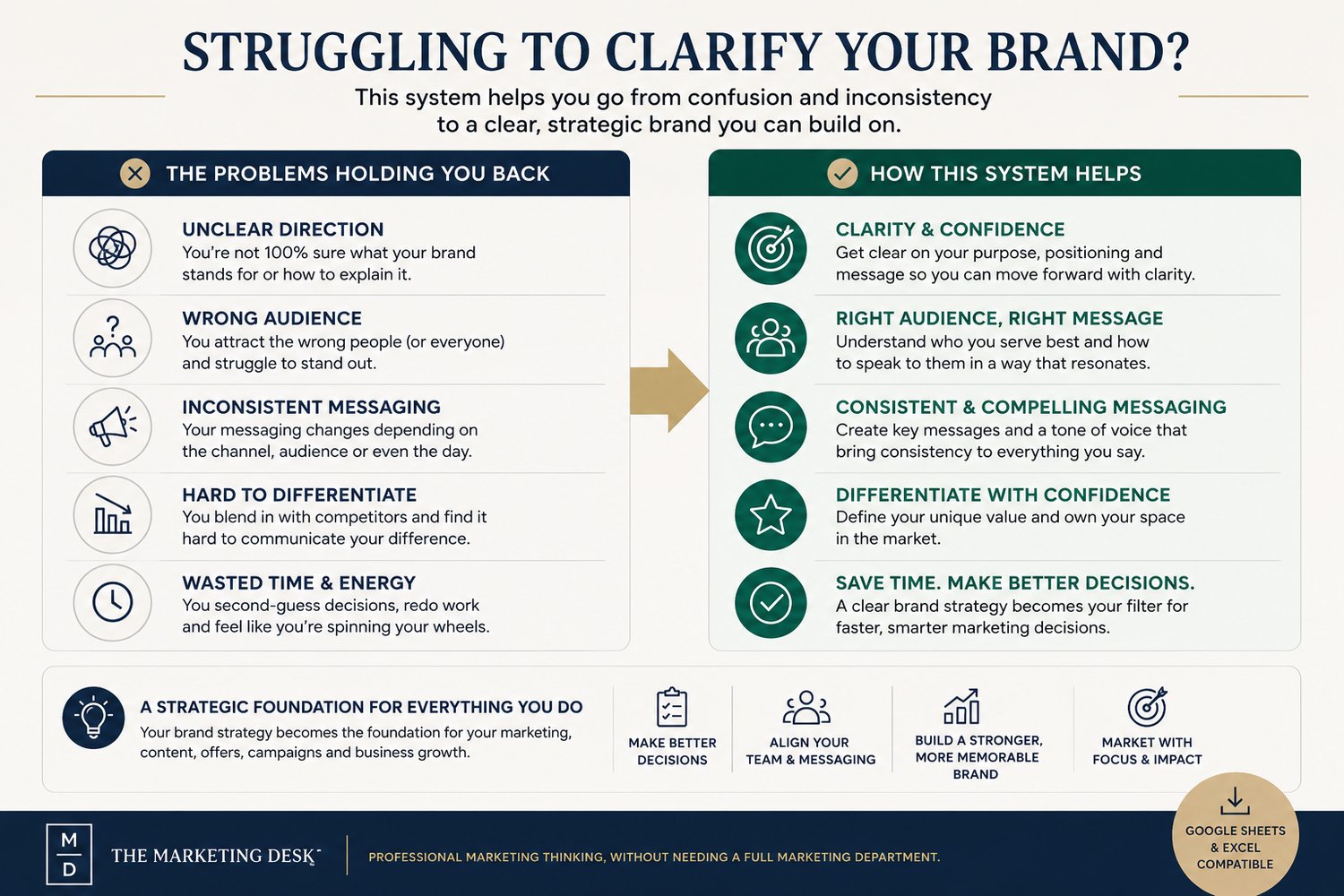 STRUGGLING TO CLARIFY YOUR BRAND?

This system helps you go from confusion and inconsistency to a clear, strategic brand you can build on.

THE PROBLEMS HOLDING YOU BACK

UNCLEAR DIRECTION
You're not 100% sure what your brand stands for or how to explain it.

WRONG AUDIENCE
You attract the wrong people (or everyone) and struggle to stand out.

INCONSISTENT MESSAGING
Your messaging changes depending on the channel, audience or even the day.

HARD TO DIFFERENTIATE
You blend in with competitors and find it hard to communicate your difference.

WASTED TIME & ENERGY
You second-guess decisions, redo work and feel like you're spinning your wheels.

HOW THIS SYSTEM HELPS

CLARITY & CONFIDENCE
Get clear on your purpose, positioning and message so you can move forward with clarity.

RIGHT AUDIENCE, RIGHT MESSAGE
Understand who you serve best and how to speak to them in a way that resonates.

CONSISTENT & COMPELLING MESSAGING
Create key messages and a tone of voice that bring consistency to everything you say.

DIFFERENTIATE WITH CONFIDENCE
Define your unique value and own your space in the market.

SAVE TIME. MAKE BETTER DECISIONS.
A clear brand strategy becomes your filter for faster, smarter marketing decisions.

A STRATEGIC FOUNDATION FOR EVERYTHING YOU DO
Your brand strategy becomes the foundation for your marketing, content, offers, campaigns and business growth.

MAKE BETTER DECISIONS

ALIGN YOUR TEAM & MESSAGING

BUILD A STRONGER, MORE MEMORABLE BRAND

MARKET WITH FOCUS & IMPACT

M D

THE MARKETING DESK

PROFESSIONAL MARKETING THINKING, WITHOUT NEEDING A FULL MARKETING DEPARTMENT.

GOOGLE SHEETS & EXCEL COMPATIBLE